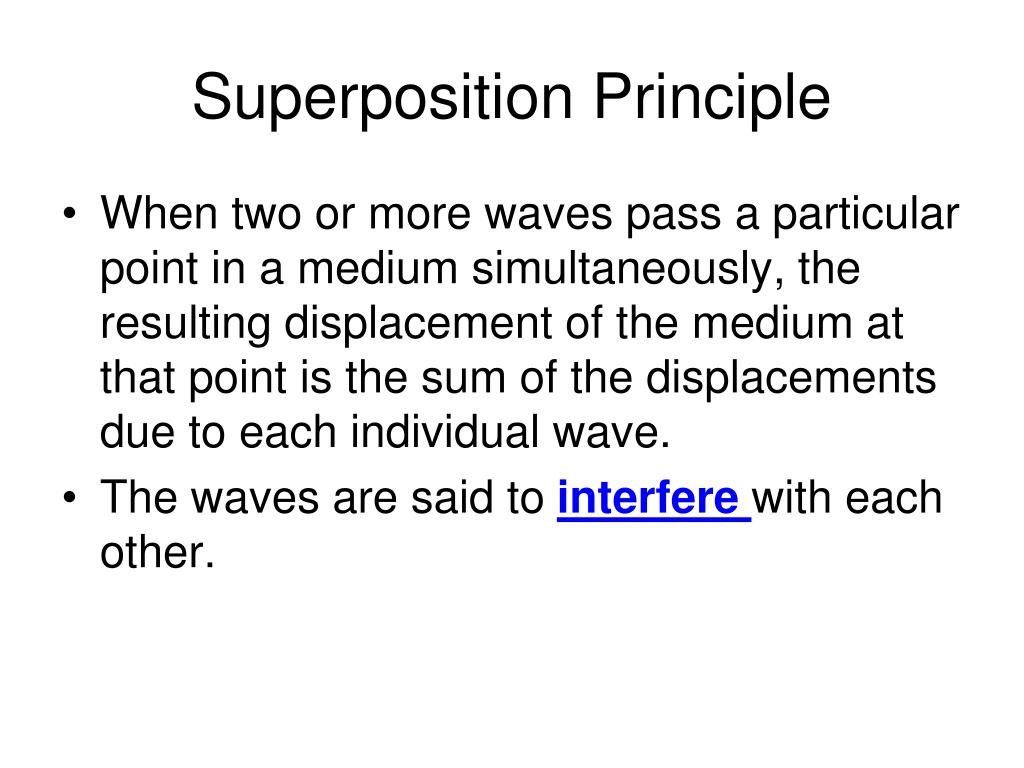 Superposition Principle

• When two or more waves pass a particular point in a medium simultaneously, the resulting displacement of the medium at that point is the sum of the displacements due to each individual wave.

• The waves are said to interfere with each other.